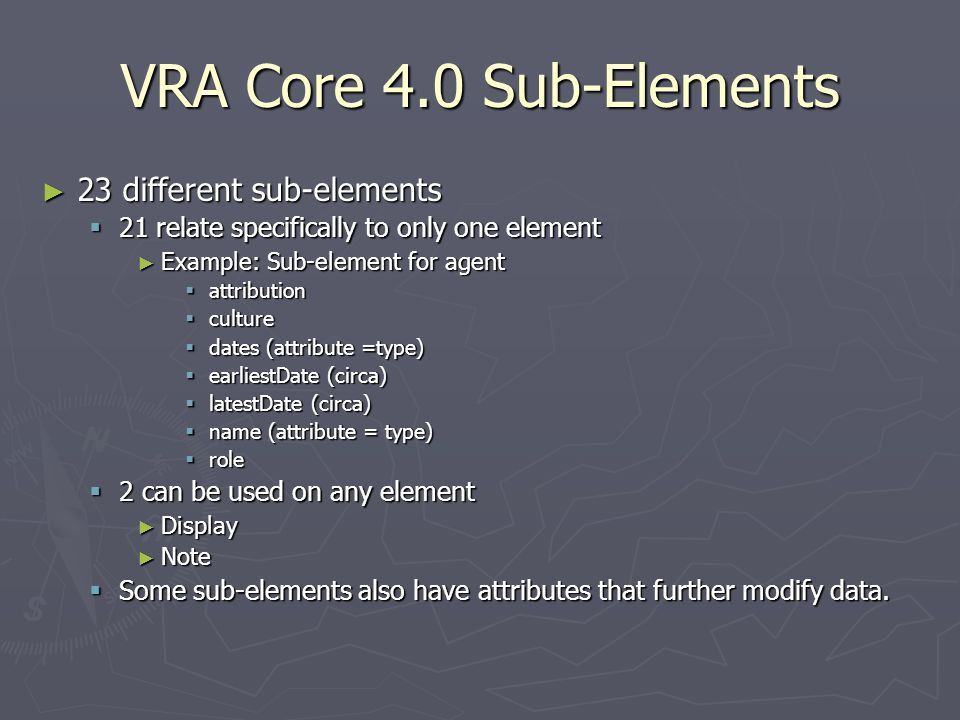 VRA Core 4.0 Sub-Elements

► 23 different sub-elements
▪ 21 relate specifically to only one element
► Example: Sub-element for agent
▪ attribution
▪ culture
▪ dates (attribute =type)
▪ earliestDate (circa)
▪ latestDate (circa)
▪ name (attribute = type)
▪ role
▪ 2 can be used on any element
► Display
► Note
▪ Some sub-elements also have attributes that further modify data.